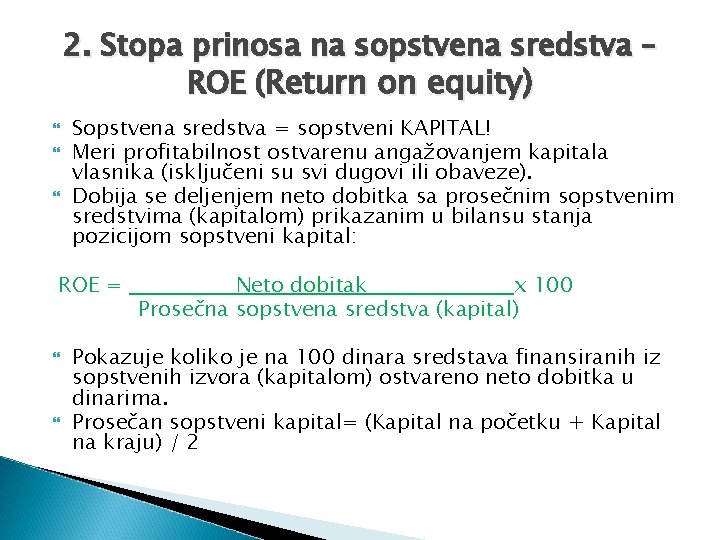 2. Stopa prinosa na sopstvena sredstva – ROE (Return on equity)

Sopstvena sredstva = sopstveni KAPITAL!

Meri profitabilnost ostvarenu angažovanjem kapitala vlasnika (isključeni su svi dugovi ili obaveze).

Dobija se deljenjem neto dobitka sa prosečnim sopstvenim sredstvima (kapitalom) prikazanim u bilansu stanja pozicijom sopstveni kapital:

ROE = $\frac{\text{Neto dobitak}}{\text{Prosečna sopstvena sredstva (kapital)}}$ x 100

Pokazuje koliko je na 100 dinara sredstava finansiranih iz sopstvenih izvora (kapitalom) ostvareno neto dobitka u dinarima.

Prosečan sopstveni kapital= (Kapital na početku + Kapital na kraju) / 2